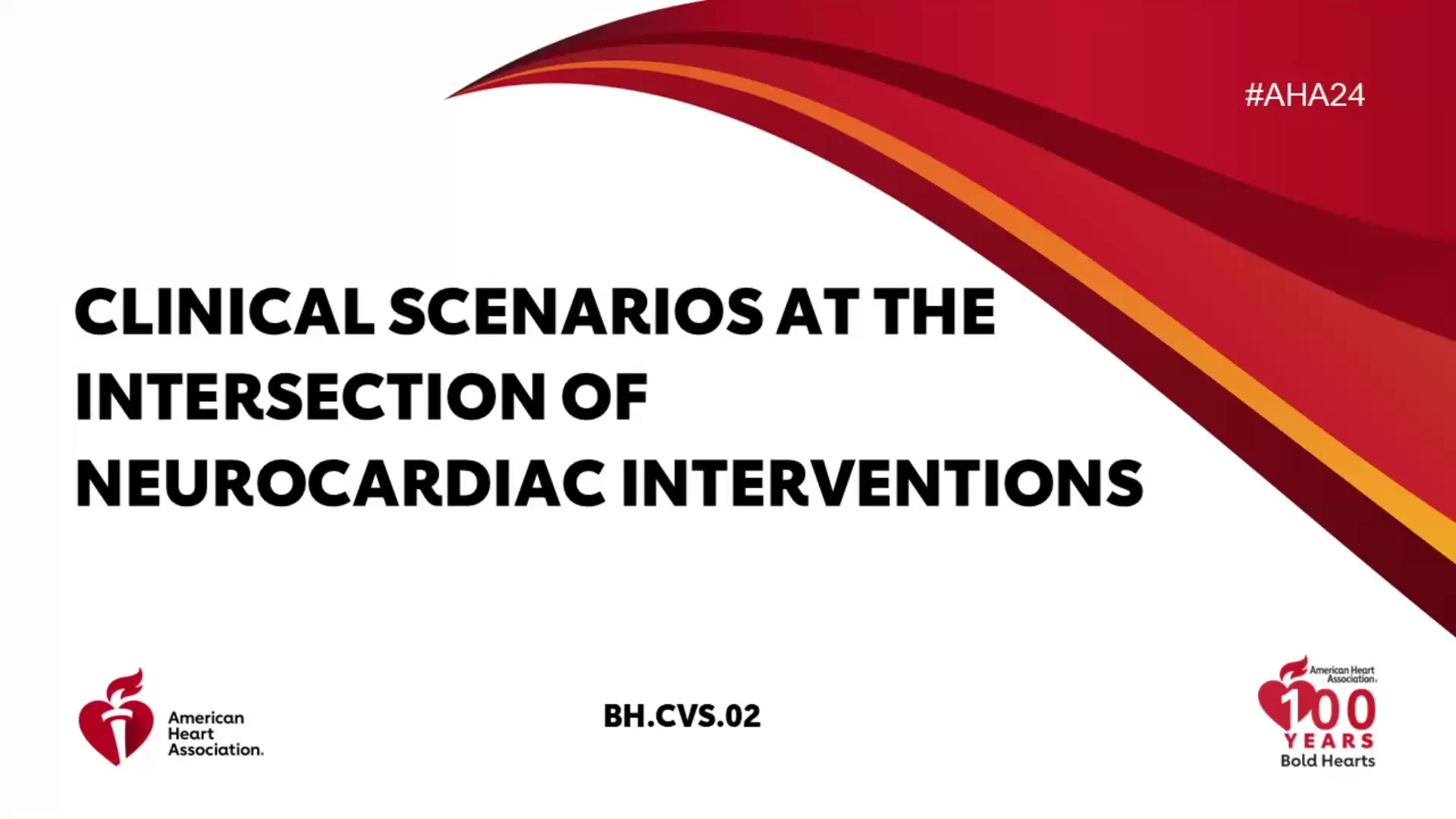 #AHA24

CLINICAL SCENARIOS AT THE INTERSECTION OF NEUROCARDIAC INTERVENTIONS

American Heart Association.

BH.CVS.02

American Heart Association.
100
YEARS
Bold Hearts